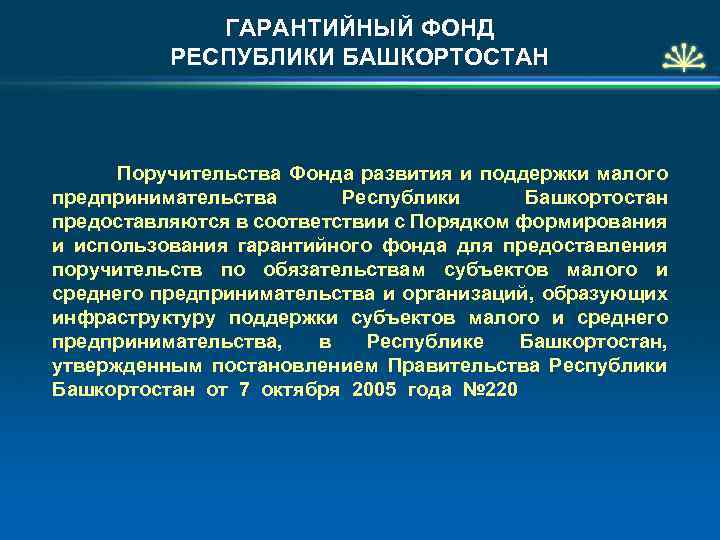 ГАРАНТИЙНЫЙ ФОНД
РЕСПУБЛИКИ БАШКОРТОСТАН

Поручительства Фонда развития и поддержки малого предпринимательства Республики Башкортостан предоставляются в соответствии с Порядком формирования и использования гарантийного фонда для предоставления поручительств по обязательствам субъектов малого и среднего предпринимательства и организаций, образующих инфраструктуру поддержки субъектов малого и среднего предпринимательства, в Республике Башкортостан, утвержденным постановлением Правительства Республики Башкортостан от 7 октября 2005 года №220